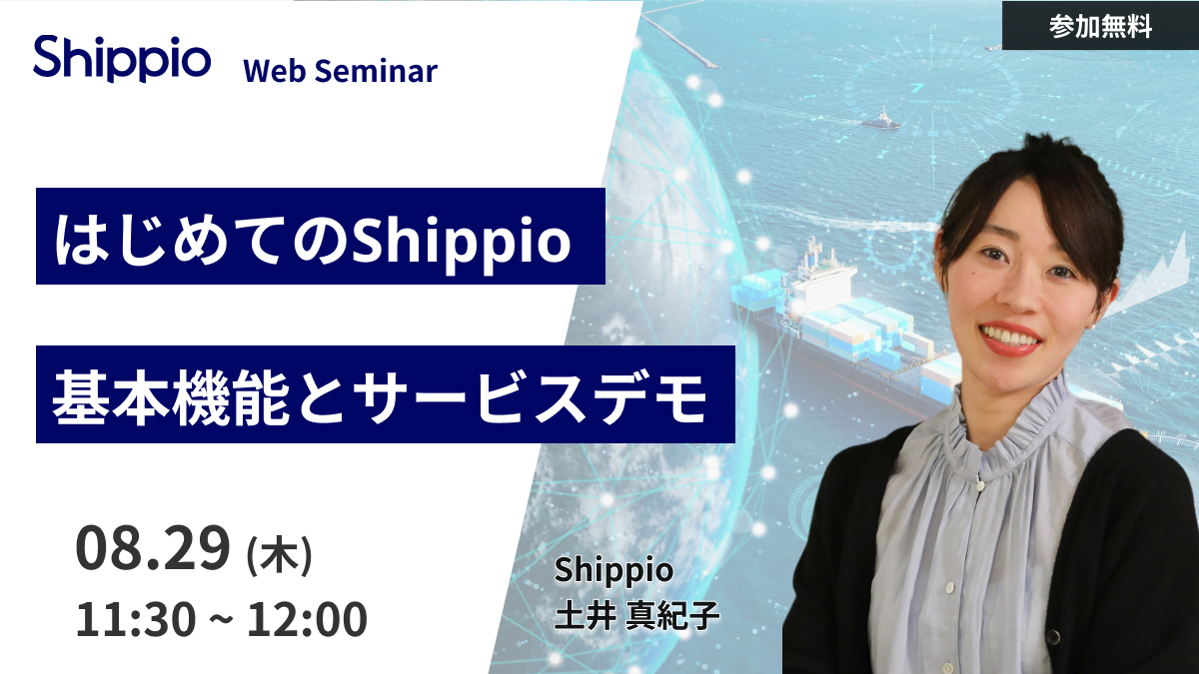 Shippio Web Seminar

参加無料

はじめてのShippio

基本機能とサービスデモ

08.29 (木)
11:30 ~ 12:00

Shippio
土井 真紀子